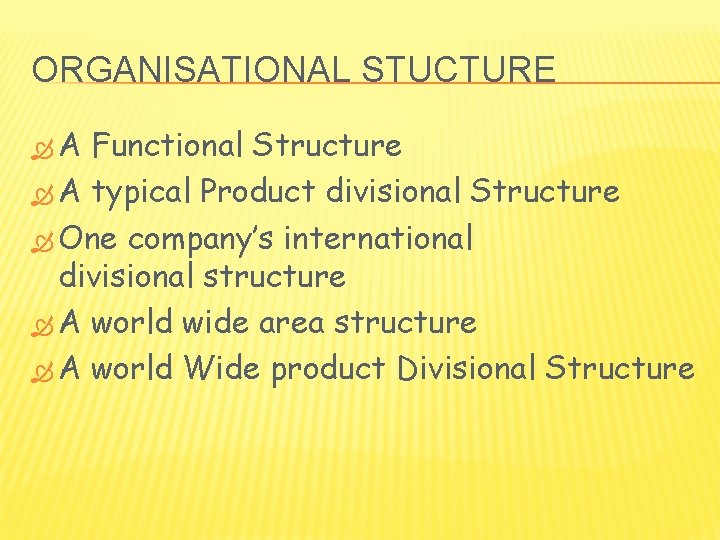 ORGANISATIONAL STUCTURE

A Functional Structure
A typical Product divisional Structure
One company's international divisional structure
A world wide area structure
A world Wide product Divisional Structure